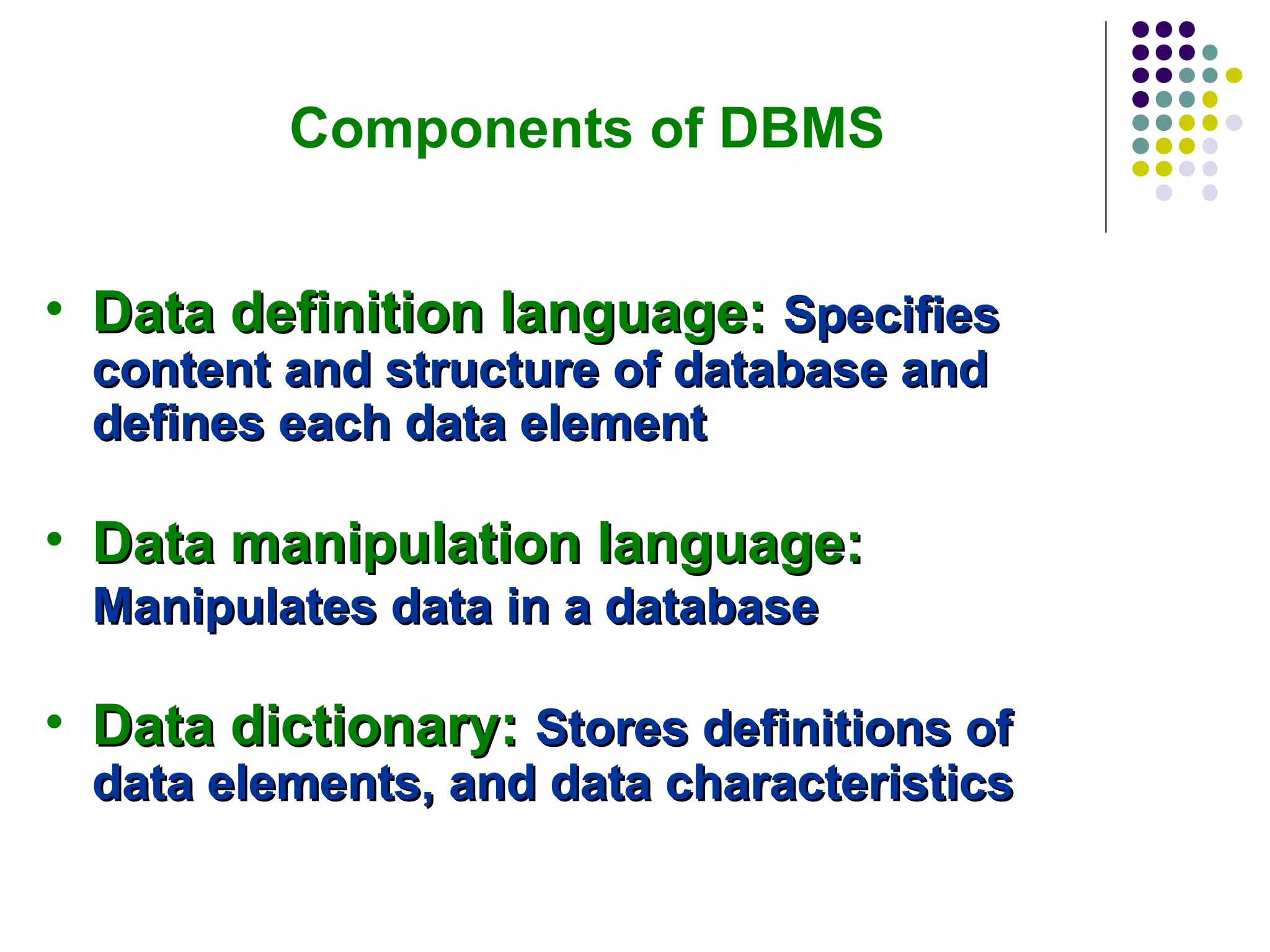 Components of DBMS

• Data definition language: Specifies content and structure of database and defines each data element

• Data manipulation language: Manipulates data in a database

• Data dictionary: Stores definitions of data elements, and data characteristics